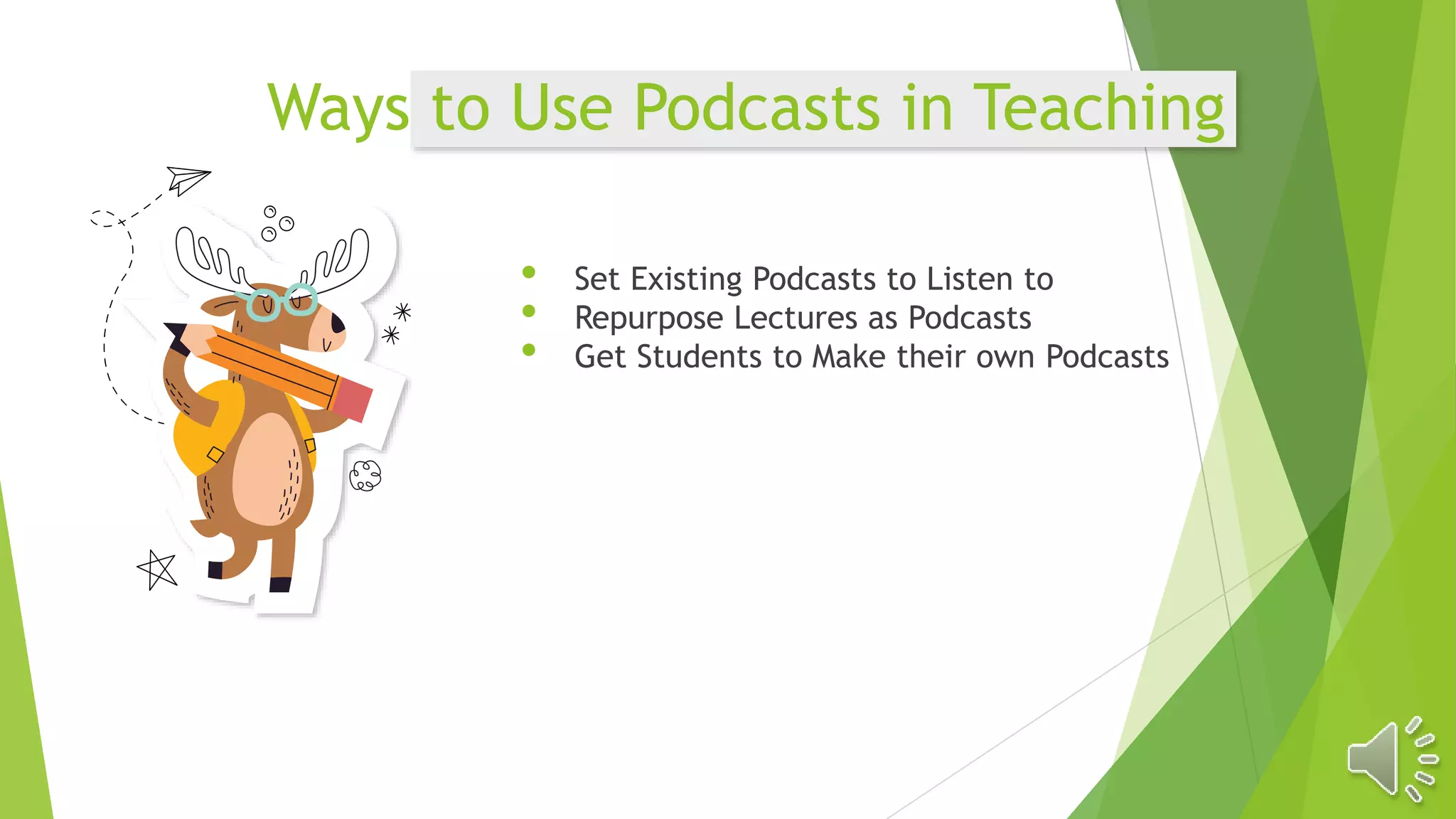 Ways to Use Podcasts in Teaching

- Set Existing Podcasts to Listen to
- Repurpose Lectures as Podcasts
- Get Students to Make their own Podcasts